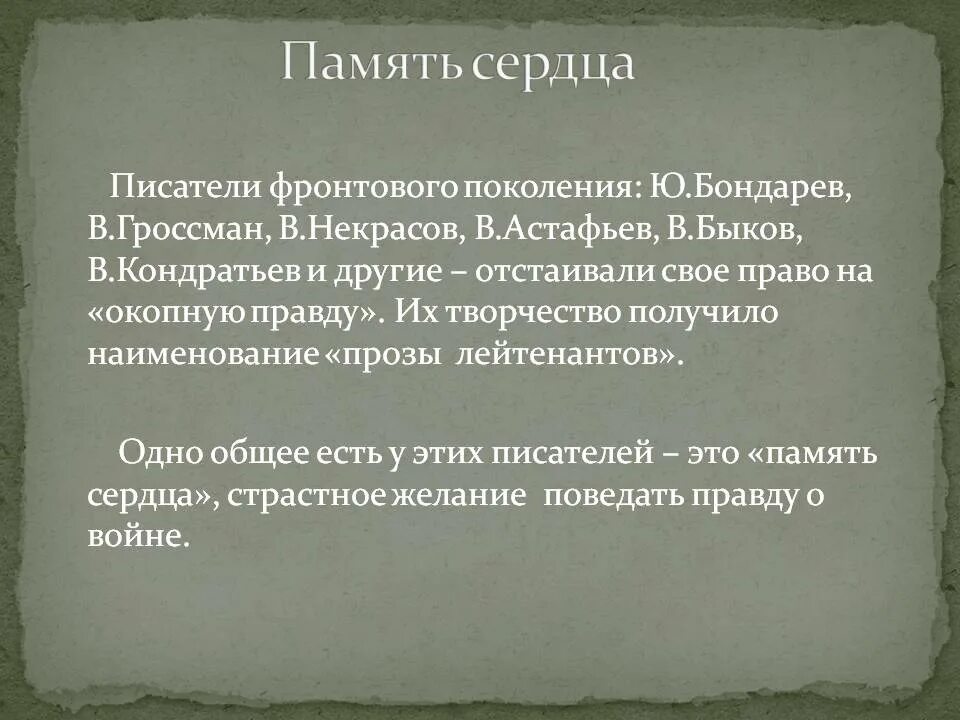 Память сердца

Писатели фронтового поколения: Ю.Бондарев, В.Гроссман, В.Некрасов, В.Астафьев, В.Быков, В.Кондратьев и другие – отстаивали свое право на «окопную правду». Их творчество получило наименование «прозы лейтенантов».

Одно общее есть у этих писателей – это «память сердца», страстное желание поведать правду о войне.